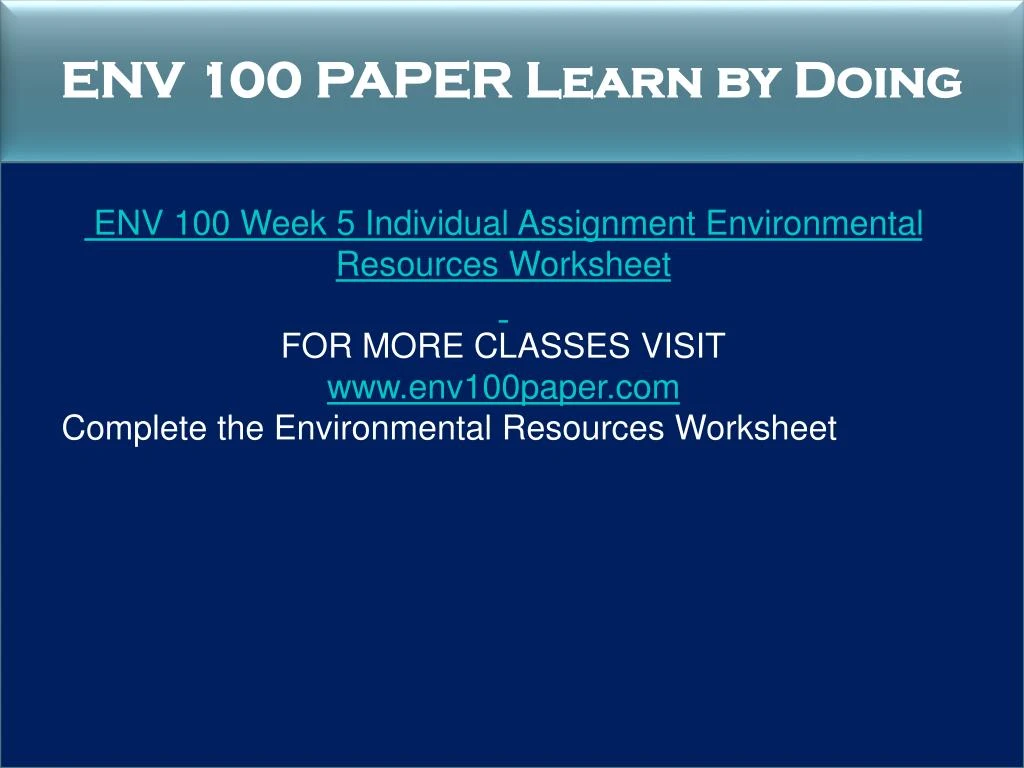 ENV 100 PAPER Learn by Doing

ENV 100 Week 5 Individual Assignment Environmental Resources Worksheet

FOR MORE CLASSES VISIT
www.env100paper.com
Complete the Environmental Resources Worksheet